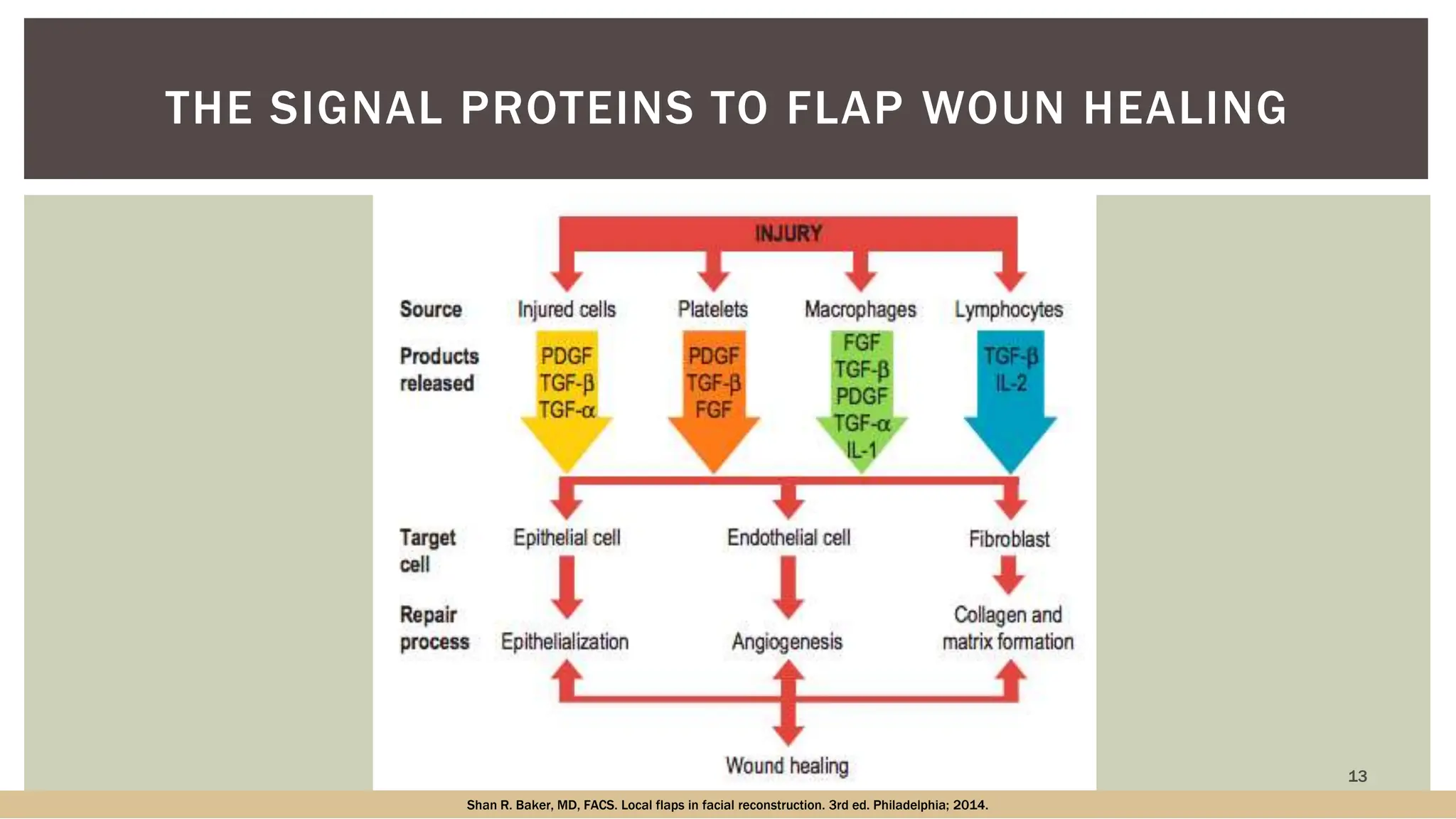 THE SIGNAL PROTEINS TO FLAP WOUN HEALING

INJURY

Source Injured cells Platelets Macrophages Lymphocytes

Products released

PDGF
TGF-β
TGF-α

PDGF
TGF-β
FGF

FGF
TGF-β
PDGF
TGF-α
IL-1

TGF-β
IL-2

Target cell Epithelial cell Endothelial cell Fibroblast

Repair process Epithelialization Angiogenesis Collagen and matrix formation

Wound healing

13

Shan R. Baker, MD, FACS. Local flaps in facial reconstruction. 3rd ed. Philadelphia; 2014.